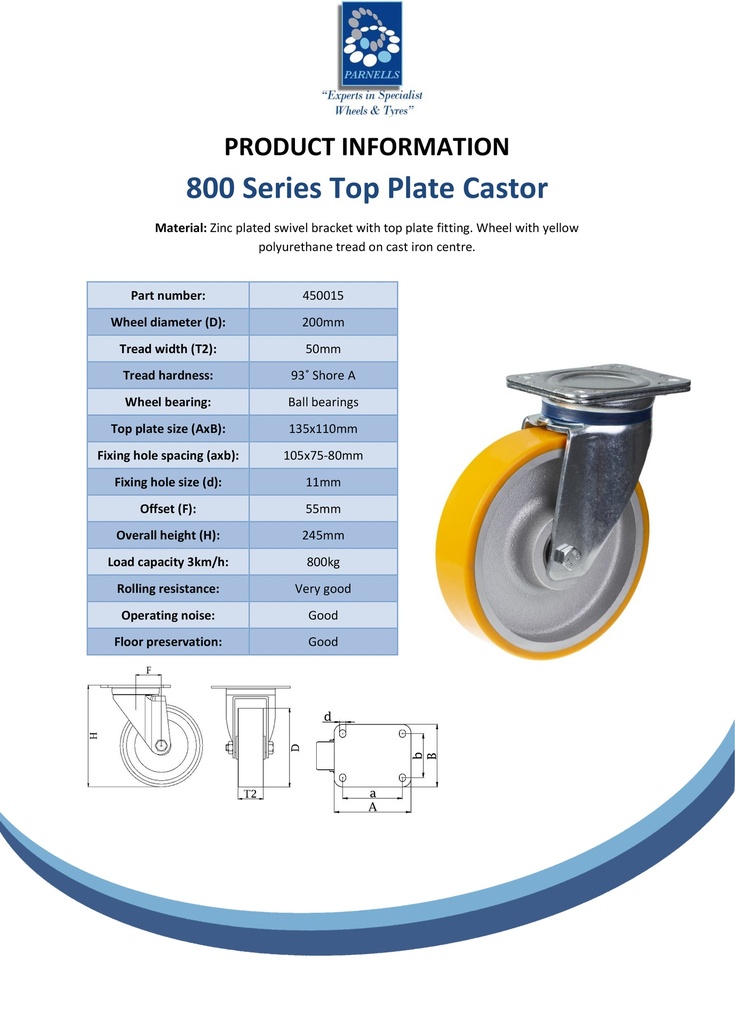 PARNELLS
"Experts in Specialist Wheels & Tyres"

PRODUCT INFORMATION

800 Series Top Plate Castor

Material: Zinc plated swivel bracket with top plate fitting. Wheel with yellow polyurethane tread on cast iron centre.

| Part number: | 450015 |
|---|---|
| Wheel diameter (D): | 200mm |
| Tread width (T2): | 50mm |
| Tread hardness: | 93˚ Shore A |
| Wheel bearing: | Ball bearings |
| Top plate size (AxB): | 135x110mm |
| Fixing hole spacing (axb): | 105x75-80mm |
| Fixing hole size (d): | 11mm |
| Offset (F): | 55mm |
| Overall height (H): | 245mm |
| Load capacity 3km/h: | 800kg |
| Rolling resistance: | Very good |
| Operating noise: | Good |
| Floor preservation: | Good |

F
H
D
T2
d
b
B
a
A